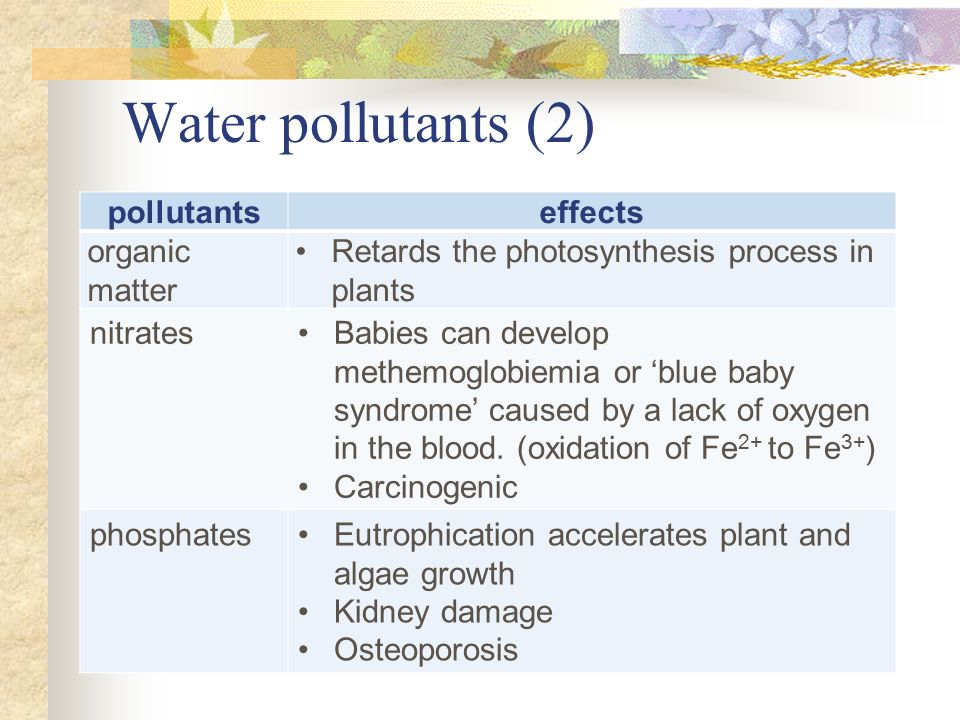 Water pollutants (2)

| pollutants | effects |
|---|---|
| organic matter | • Retards the photosynthesis process in plants |
| nitrates | • Babies can develop methemoglobiemia or ‘blue baby syndrome’ caused by a lack of oxygen in the blood. (oxidation of $Fe^{2+}$ to $Fe^{3+}$) • Carcinogenic |
| phosphates | • Eutrophication accelerates plant and algae growth • Kidney damage • Osteoporosis |